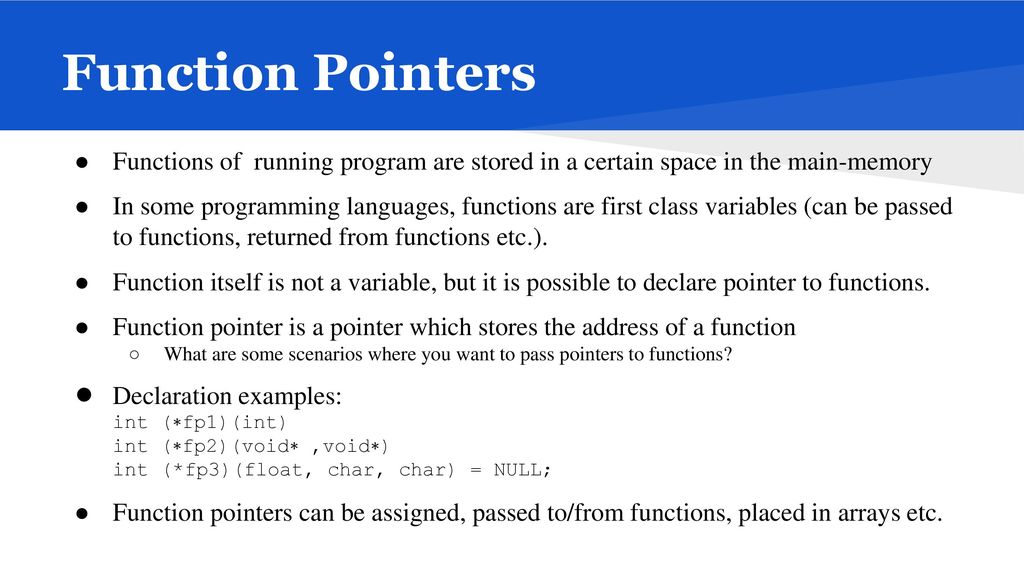 Function Pointers

● Functions of running program are stored in a certain space in the main-memory

● In some programming languages, functions are first class variables (can be passed to functions, returned from functions etc.).

● Function itself is not a variable, but it is possible to declare pointer to functions.

● Function pointer is a pointer which stores the address of a function
○ What are some scenarios where you want to pass pointers to functions?

● Declaration examples:
int (*fp1)(int)
int (*fp2)(void* ,void*)
int (*fp3)(float, char, char) = NULL;

● Function pointers can be assigned, passed to/from functions, placed in arrays etc.